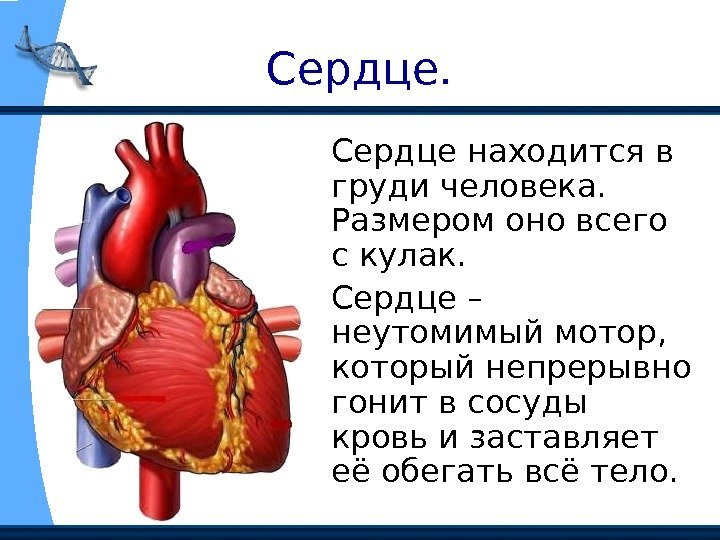 Сердце.

Сердце находится в груди человека. Размером оно всего с кулак.

Сердце – неутомимый мотор, который непрерывно гонит в сосуды кровь и заставляет её обегать всё тело.